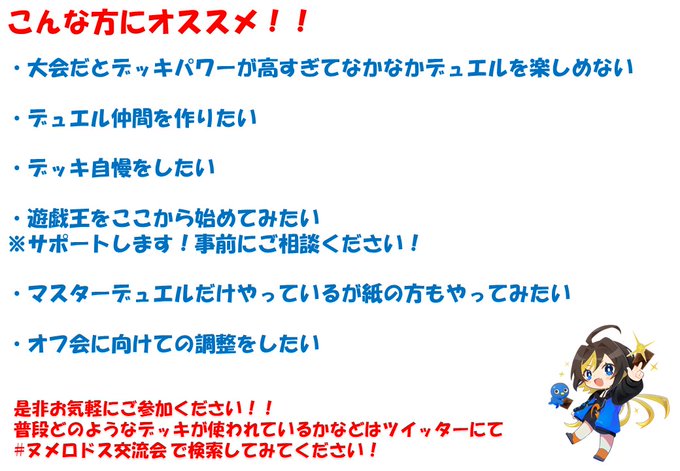 こんな方にオススメ！！

・大会だとデッキパワーが高すぎてなかなかデュエルを楽しめない

・デュエル仲間を作りたい

・デッキ自慢をしたい

・遊戯王をここから始めてみたい
※サポートします！事前にご相談ください！

・マスターデュエルだけやっているが紙の方もやってみたい

・オフ会に向けての調整をしたい

是非お気軽にご参加ください！！
普段どのようなデッキが使われているかなどはツイッターにて
#ヌメロドス交流会 で検索してみてください！